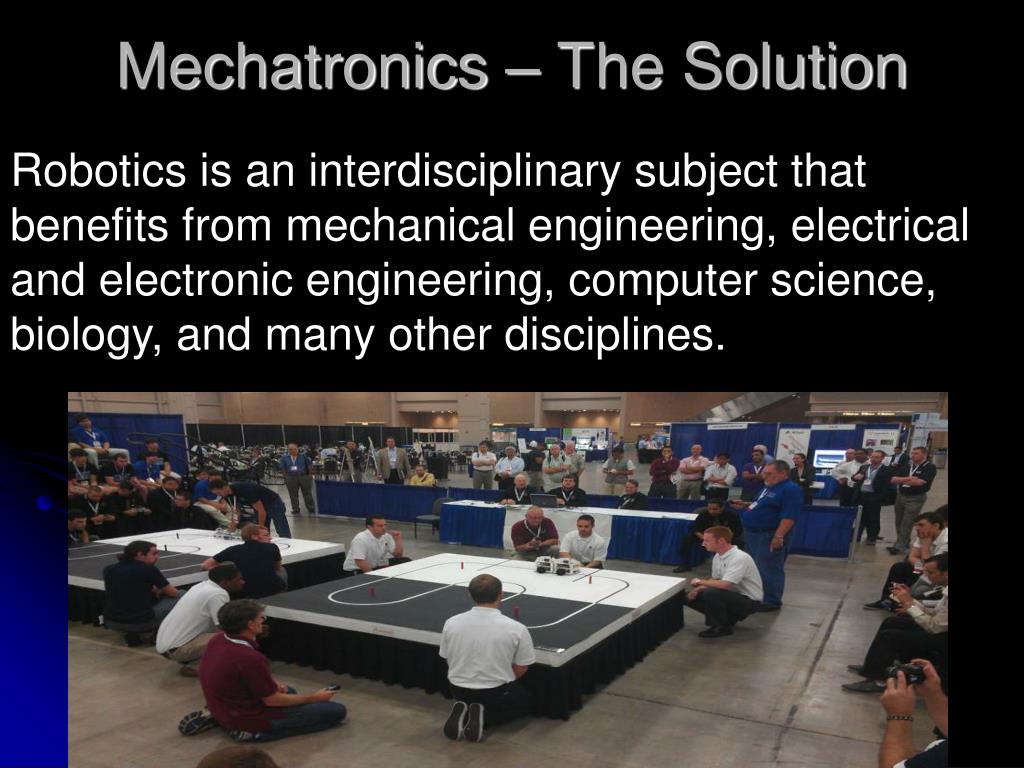 Mechatronics – The Solution

Robotics is an interdisciplinary subject that benefits from mechanical engineering, electrical and electronic engineering, computer science, biology, and many other disciplines.